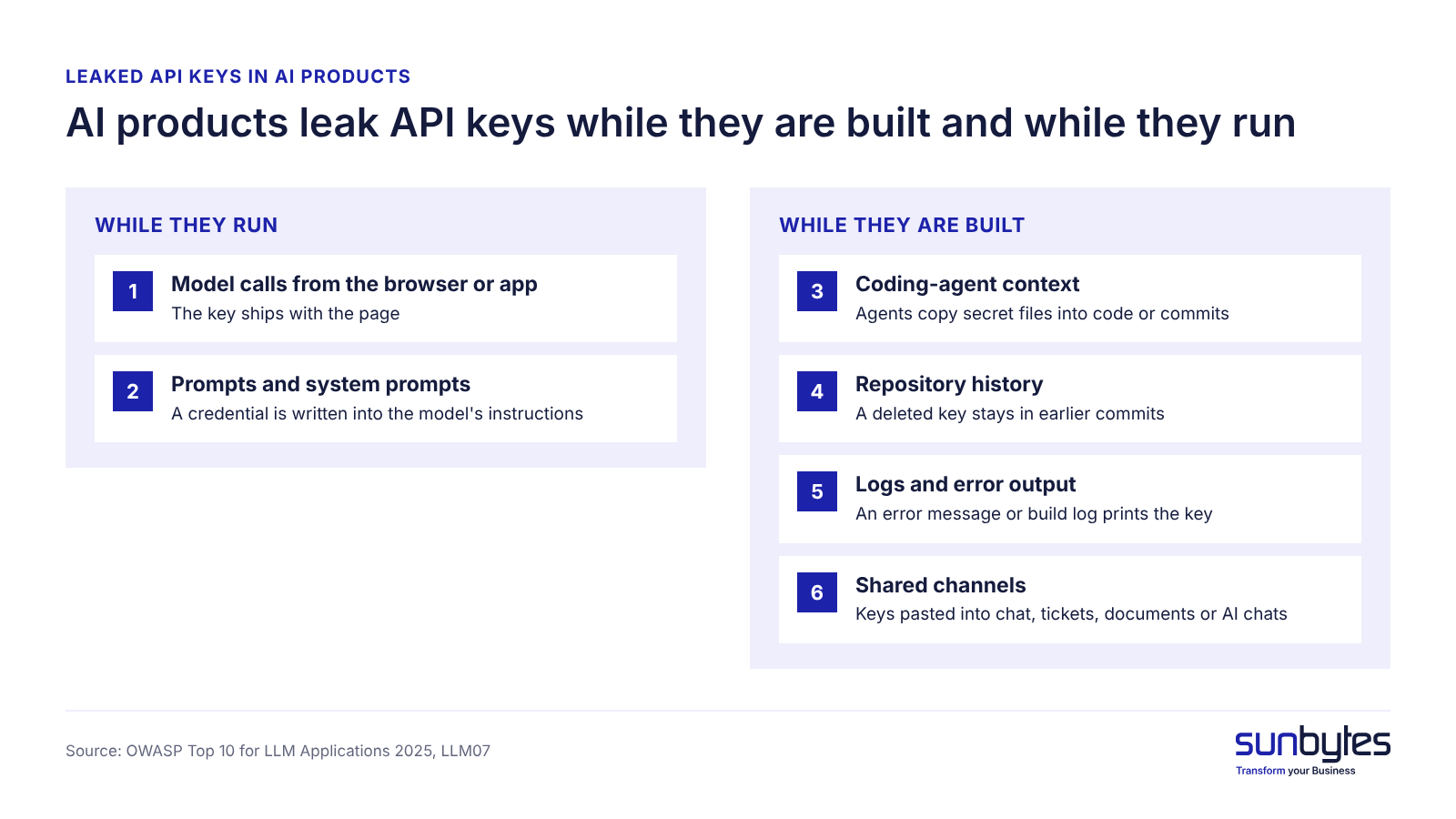 LEAKED API KEYS IN AI PRODUCTS

AI products leak API keys while they are built and while they run

WHILE THEY RUN

1
Model calls from the browser or app
The key ships with the page

2
Prompts and system prompts
A credential is written into the model's instructions

WHILE THEY ARE BUILT

3
Coding-agent context
Agents copy secret files into code or commits

4
Repository history
A deleted key stays in earlier commits

5
Logs and error output
An error message or build log prints the key

6
Shared channels
Keys pasted into chat, tickets, documents or AI chats

Source: OWASP Top 10 for LLM Applications 2025, LLM07

sunbytes
Transform your Business